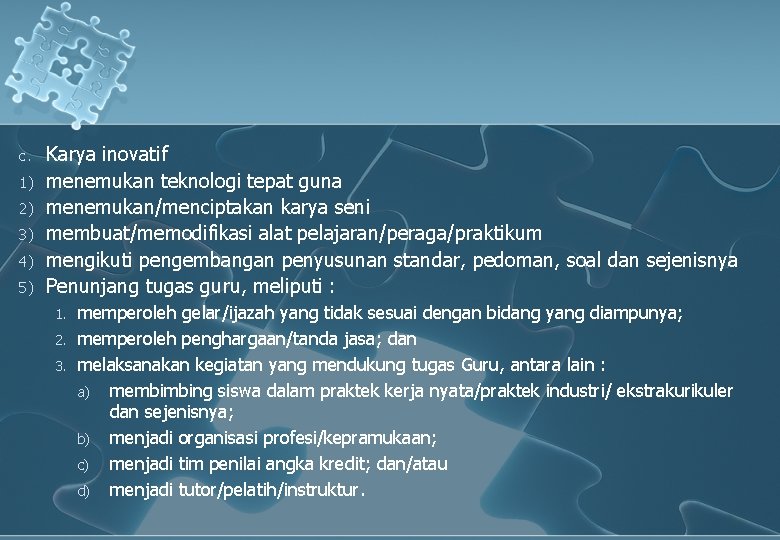 c. Karya inovatif
1) menemukan teknologi tepat guna
2) menemukan/menciptakan karya seni
3) membuat/memodifikasi alat pelajaran/peraga/praktikum
4) mengikuti pengembangan penyusunan standar, pedoman, soal dan sejenisnya
5) Penunjang tugas guru, meliputi :
1. memperoleh gelar/ijazah yang tidak sesuai dengan bidang yang diampunya;
2. memperoleh penghargaan/tanda jasa; dan
3. melaksanakan kegiatan yang mendukung tugas Guru, antara lain :
a) membimbing siswa dalam praktek kerja nyata/praktek industri/ ekstrakurikuler dan sejenisnya;
b) menjadi organisasi profesi/kepramukaan;
c) menjadi tim penilai angka kredit; dan/atau
d) menjadi tutor/pelatih/instruktur.